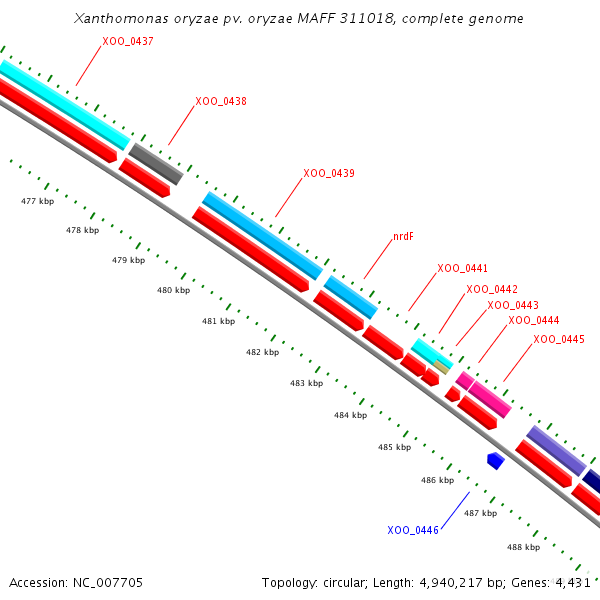 Xanthomonas oryzae pv. oryzae MAFF 311018, complete genome

XOO_0437

XOO_0438

XOO_0439

nrdF

XOO_0441

XOO_0442

XOO_0443

XOO_0444

XOO_0445

477 kbp

478 kbp

479 kbp

480 kbp

481 kbp

482 kbp

483 kbp

484 kbp

485 kbp

486 kbp

487 kbp

488 kbp

XOO_0446

Accession: NC_007705

Topology: circular; Length: 4,940,217 bp; Genes: 4,431